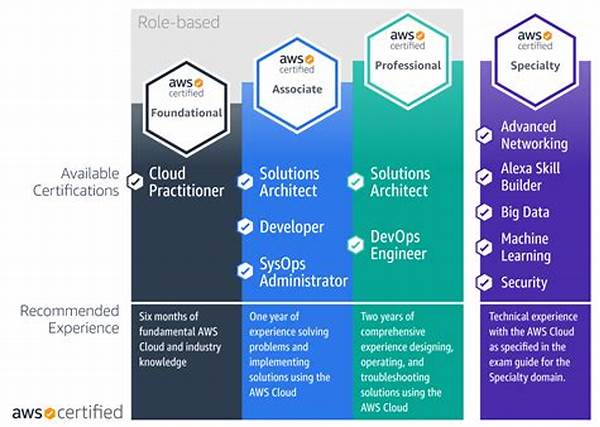 Role-based

aws certified
Foundational

aws certified
Associate

aws certified
Professional

aws certified
Specialty

Available Certifications

Cloud Practitioner

Solutions Architect

Developer

SysOps Administrator

Solutions Architect

DevOps Engineer

Advanced Networking

Alexa Skill Builder

Big Data

Machine Learning

Security

Recommended Experience

Six months of fundamental AWS Cloud and industry knowledge

One year of experience solving problems and implementing solutions using the AWS Cloud

Two years of comprehensive experience designing, operating, and troubleshooting solutions using the AWS Cloud

Technical experience with the AWS Cloud as specified in the exam guide for the Specialty domain.

aws certified